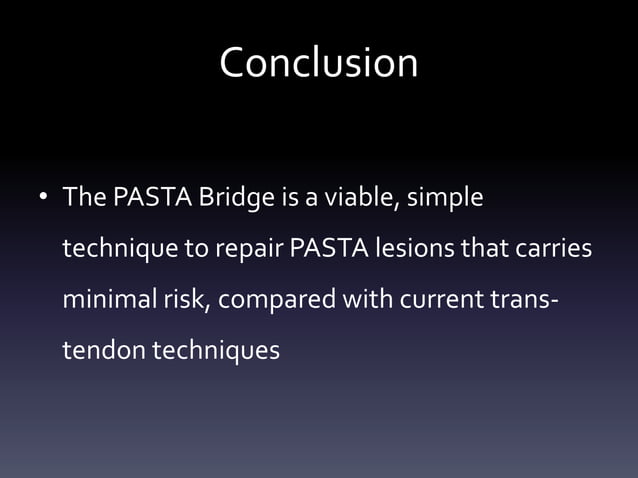 Conclusion

• The PASTA Bridge is a viable, simple technique to repair PASTA lesions that carries minimal risk, compared with current trans-tendon techniques